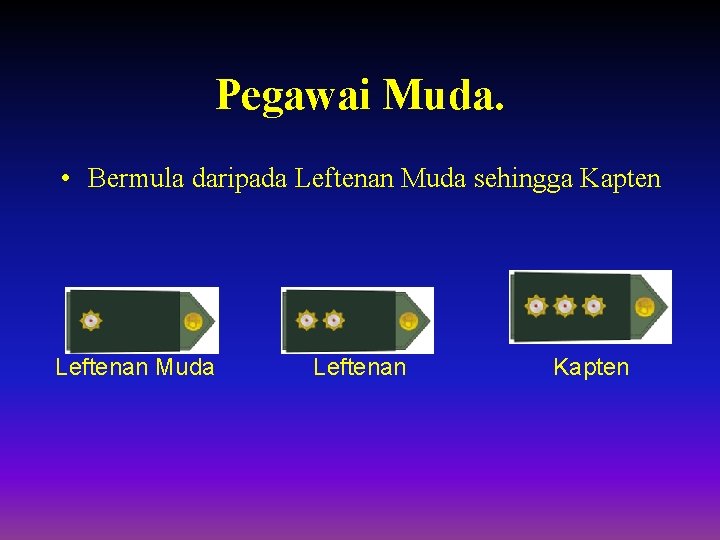 Pegawai Muda.

• Bermula daripada Leftenan Muda sehingga Kapten

Leftenan Muda

Leftenan

Kapten